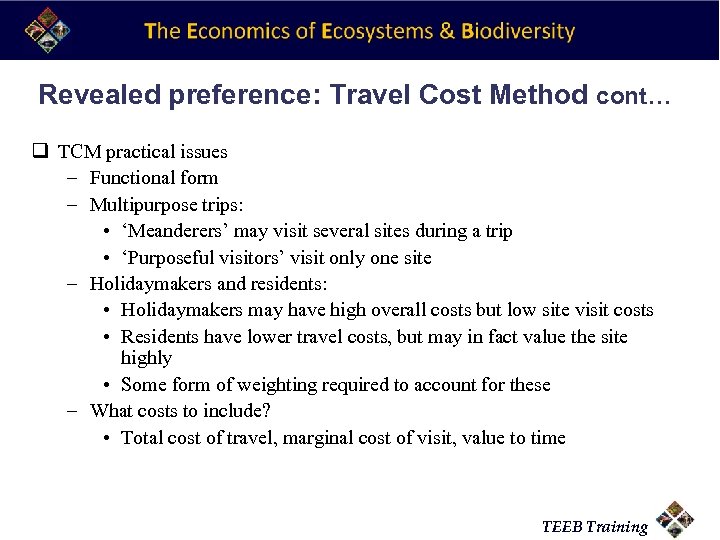 The Economics of Ecosystems & Biodiversity

Revealed preference: Travel Cost Method cont…

❑ TCM practical issues
– Functional form
– Multipurpose trips:
• 'Meanderers' may visit several sites during a trip
• 'Purposeful visitors' visit only one site
– Holidaymakers and residents:
• Holidaymakers may have high overall costs but low site visit costs
• Residents have lower travel costs, but may in fact value the site highly
• Some form of weighting required to account for these
– What costs to include?
• Total cost of travel, marginal cost of visit, value to time

TEEB Training